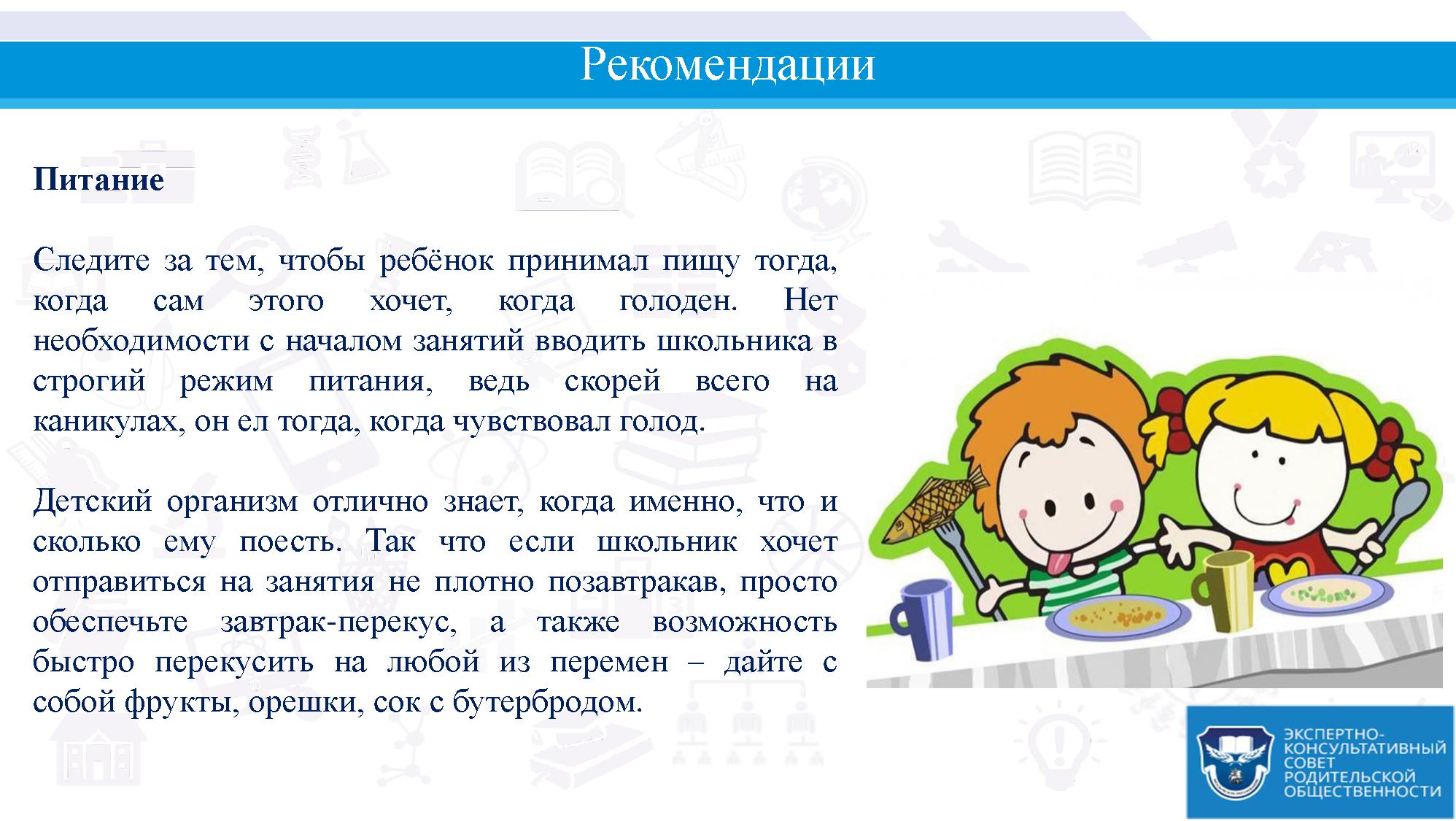 Рекомендации

Питание

Следите за тем, чтобы ребёнок принимал пищу тогда, когда сам этого хочет, когда голоден. Нет необходимости с началом занятий вводить школьника в строгий режим питания, ведь скорей всего на каникулах, он ел тогда, когда чувствовал голод.

Детский организм отлично знает, когда именно, что и сколько ему поесть. Так что если школьник хочет отправиться на занятия не плотно позавтракав, просто обеспечьте завтрак-перекус, а также возможность быстро перекусить на любой из перемен – дайте с собой фрукты, орешки, сок с бутербродом.

ЭКСПЕРТНО-КОНСУЛЬТАТИВНЫЙ СОВЕТ РОДИТЕЛЬСКОЙ ОБЩЕСТВЕННОСТИ